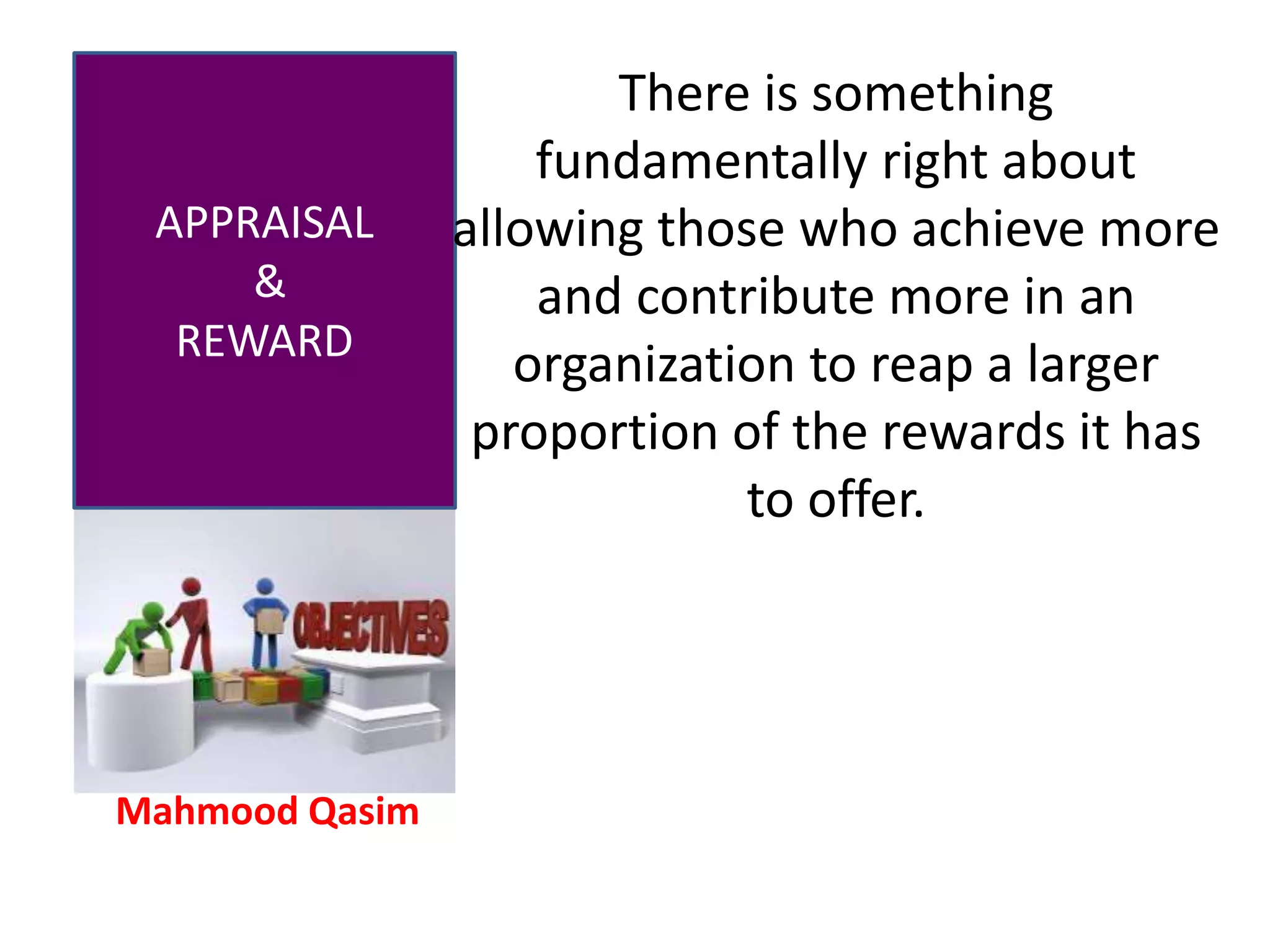 APPRAISAL
&
REWARD

OBJECTIVES

Mahmood Qasim

There is something fundamentally right about allowing those who achieve more and contribute more in an organization to reap a larger proportion of the rewards it has to offer.